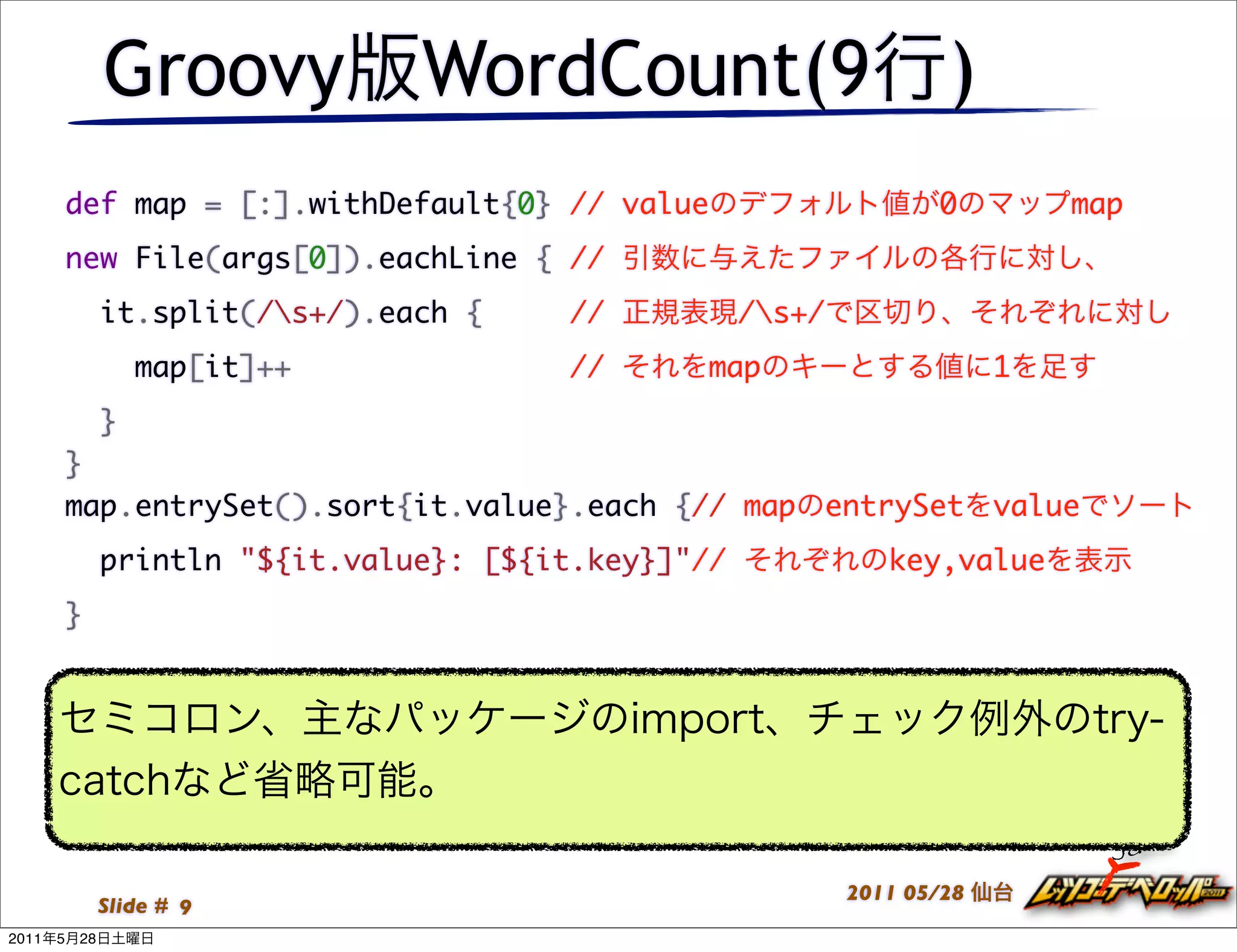 Groovy版WordCount(9行)

def map = [:].withDefault{0} // valueのデフォルト値が0のマップmap
new File(args[0]).eachLine { // 引数に与えたファイルの各行に対し、
it.split(/\s+/).each { // 正規表現/\s+/で区切り、それぞれに対し
map[it]++ // それをmapのキーとする値に1を足す
}
}
map.entrySet().sort{it.value}.each {// mapのentrySetをvalueでソート
println "${it.value}: [${it.key}]"// それぞれのkey,valueを表示
}

セミコロン、主なパッケージのimport、チェック例外のtry-catchなど省略可能。

Slide # 9

2011 05/28 仙台

レッツゴーデベロッパー 2011

2011年5月28日土曜日